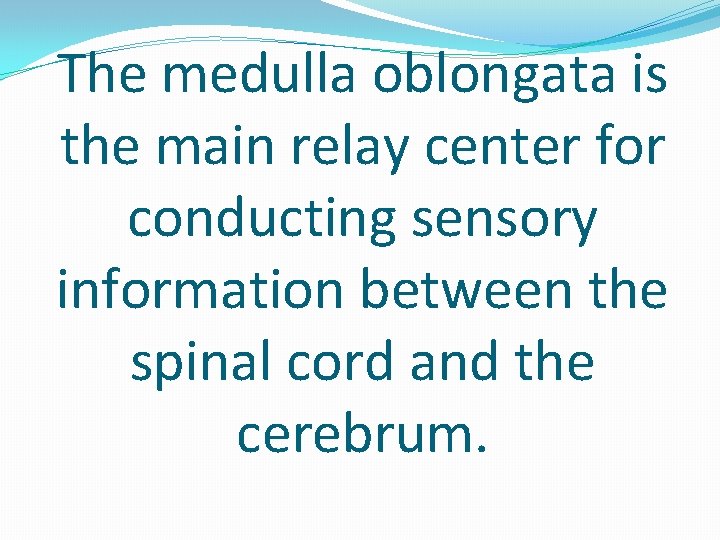 The medulla oblongata is the main relay center for conducting sensory information between the spinal cord and the cerebrum.